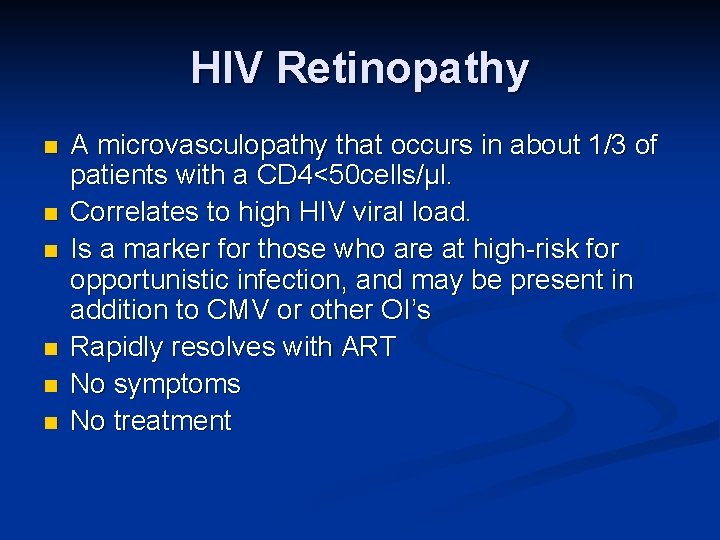 HIV Retinopathy

- A microvasculopathy that occurs in about 1/3 of patients with a CD4<50cells/μl.
- Correlates to high HIV viral load.
- Is a marker for those who are at high-risk for opportunistic infection, and may be present in addition to CMV or other OI's
- Rapidly resolves with ART
- No symptoms
- No treatment